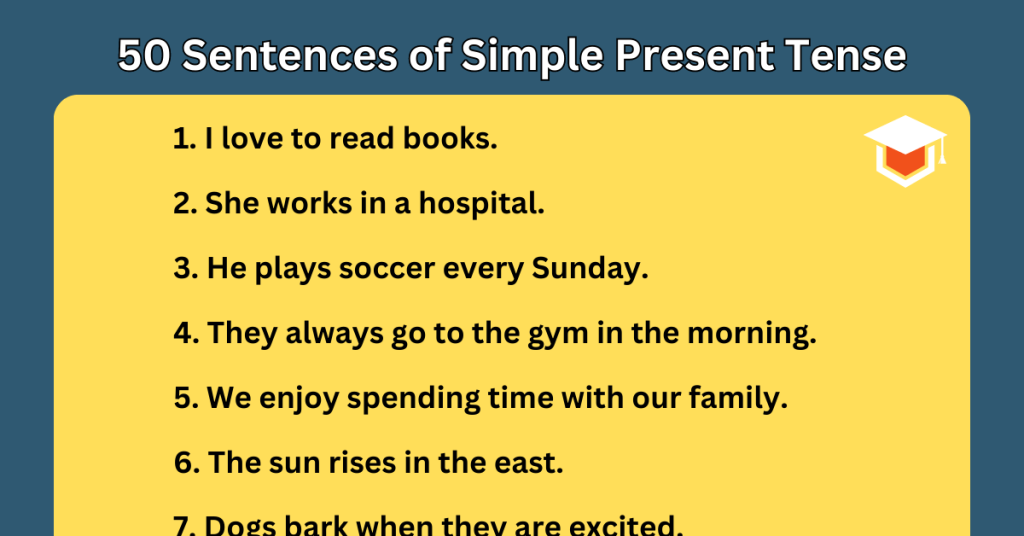 50 Sentences of Simple Present Tense

1. I love to read books.

2. She works in a hospital.

3. He plays soccer every Sunday.

4. They always go to the gym in the morning.

5. We enjoy spending time with our family.

6. The sun rises in the east.

7. Dogs bark when they are excited.